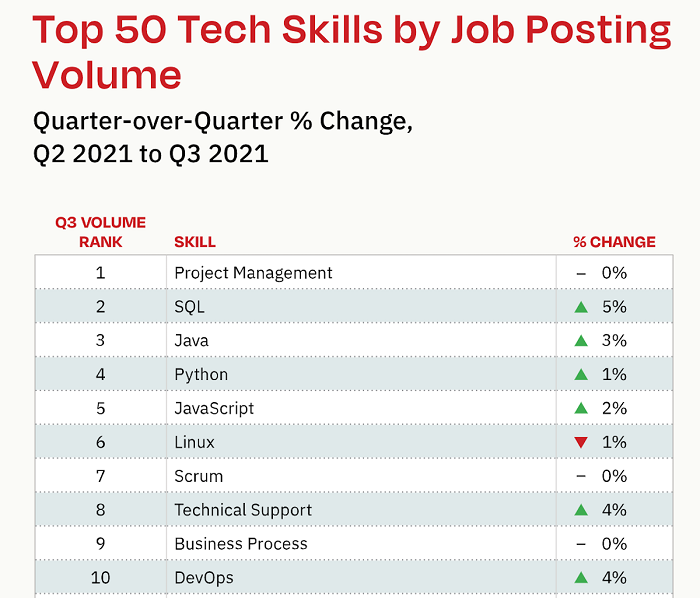 Top 50 Tech Skills by Job Posting Volume

Quarter-over-Quarter % Change, Q2 2021 to Q3 2021

| Q3 VOLUME RANK | SKILL | % CHANGE |
|---|---|---|
| 1 | Project Management | – 0% |
| 2 | SQL | ▲ 5% |
| 3 | Java | ▲ 3% |
| 4 | Python | ▲ 1% |
| 5 | JavaScript | ▲ 2% |
| 6 | Linux | ▼ 1% |
| 7 | Scrum | – 0% |
| 8 | Technical Support | ▲ 4% |
| 9 | Business Process | – 0% |
| 10 | DevOps | ▲ 4% |